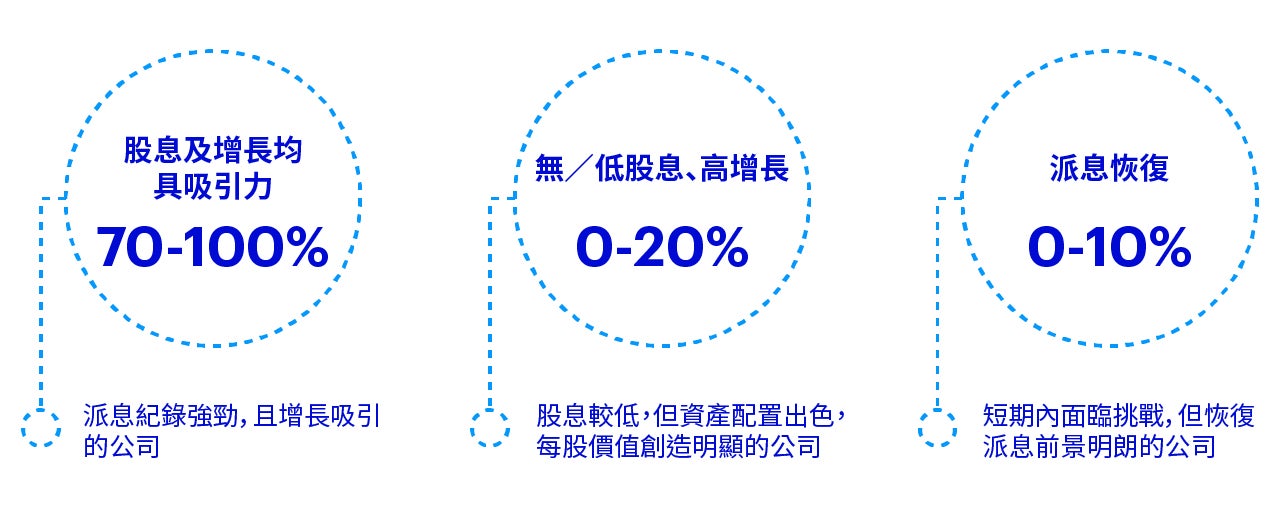 股息及增長均具吸引力

70-100%

派息紀錄強勁，且增長吸引的公司

無／低股息、高增長

0-20%

股息較低，但資產配置出色，每股價值創造明顯的公司

派息恢復

0-10%

短期內面臨挑戰，但恢復派息前景明朗的公司